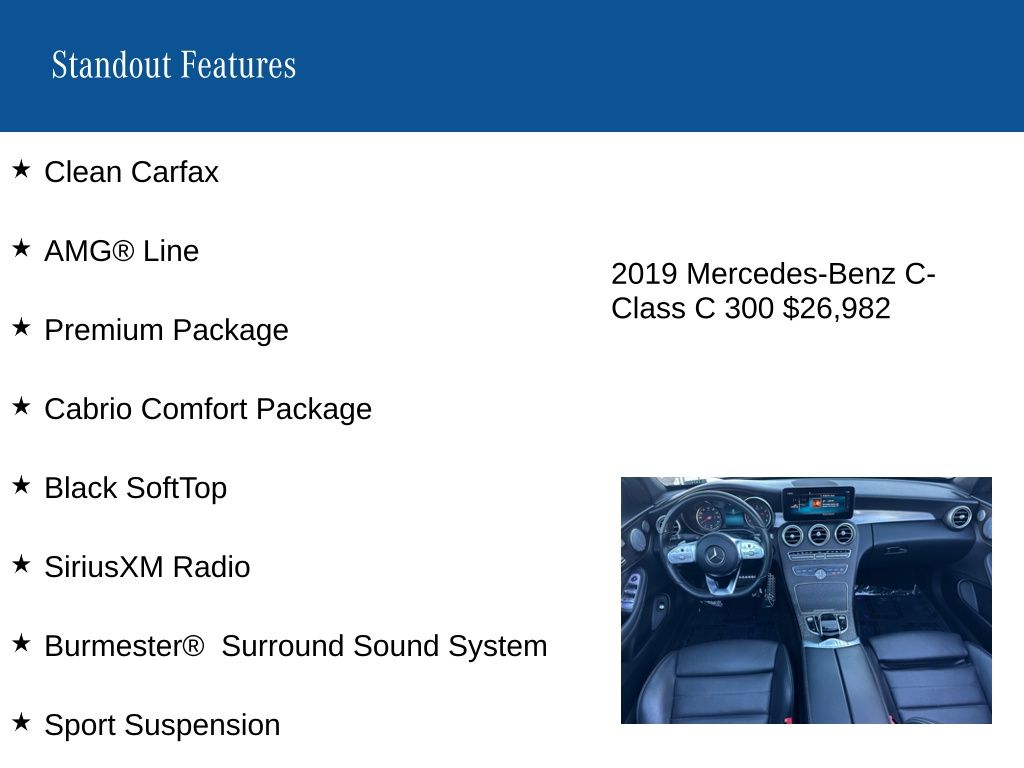 Standout Features

★ Clean Carfax

★ AMG® Line

★ Premium Package

★ Cabrio Comfort Package

★ Black SoftTop

★ SiriusXM Radio

★ Burmester® Surround Sound System

★ Sport Suspension

2019 Mercedes-Benz C-Class C 300 $26,982